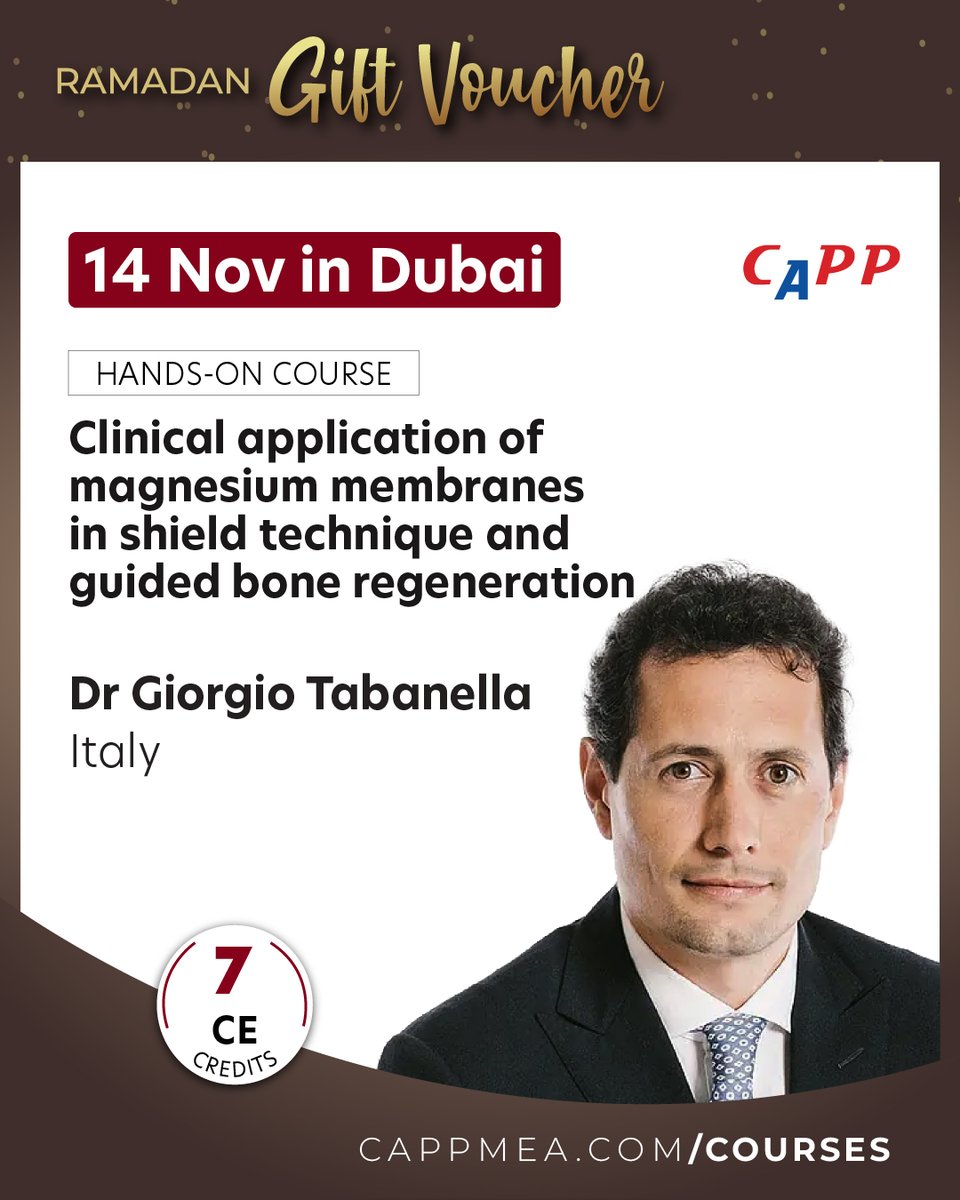 RAMADAN Gift Voucher

14 Nov in Dubai

CAPP

HANDS-ON COURSE

Clinical application of magnesium membranes in shield technique and guided bone regeneration

Dr Giorgio Tabanella
Italy

7 CE CREDITS

CAPPMEA.COM/COURSES